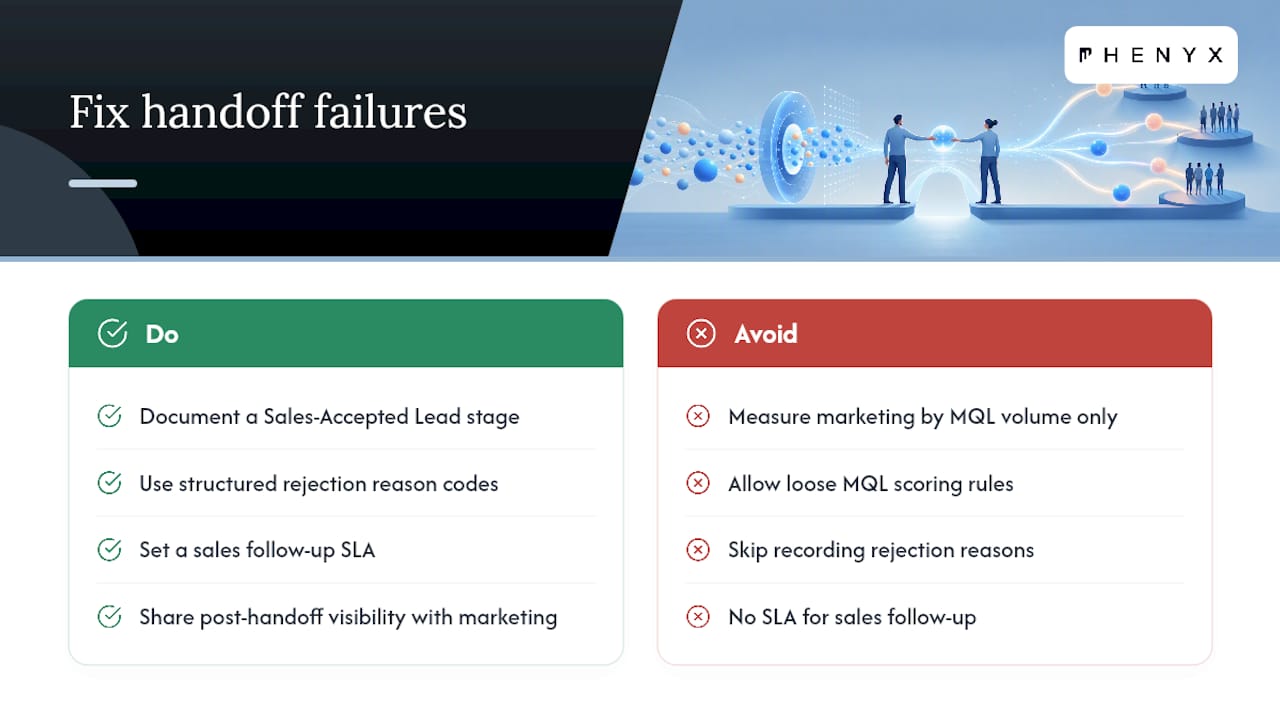 Fix handoff failures

PHENYX

Do

Document a Sales-Accepted Lead stage

Use structured rejection reason codes

Set a sales follow-up SLA

Share post-handoff visibility with marketing

Avoid

Measure marketing by MQL volume only

Allow loose MQL scoring rules

Skip recording rejection reasons

No SLA for sales follow-up